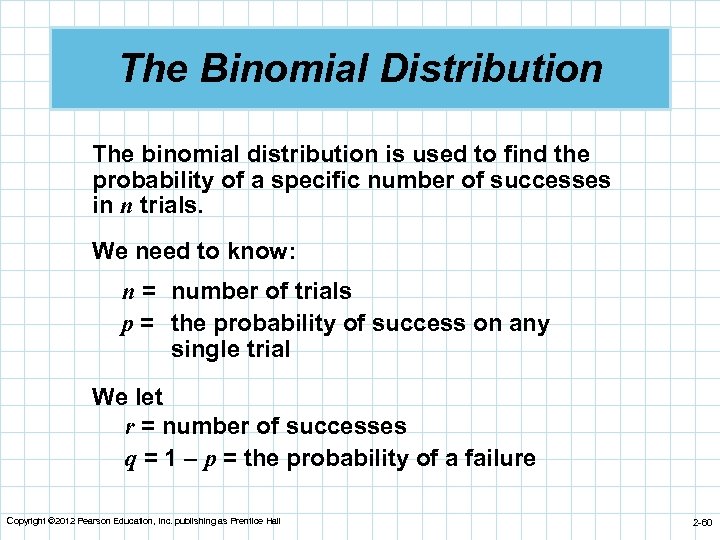 The Binomial Distribution

The binomial distribution is used to find the probability of a specific number of successes in $n$ trials.

We need to know:

$n$ = number of trials

$p$ = the probability of success on any single trial

We let

$r$ = number of successes

$q = 1 - p$ = the probability of a failure

Copyright ©2012 Pearson Education, Inc. publishing as Prentice Hall

2-60